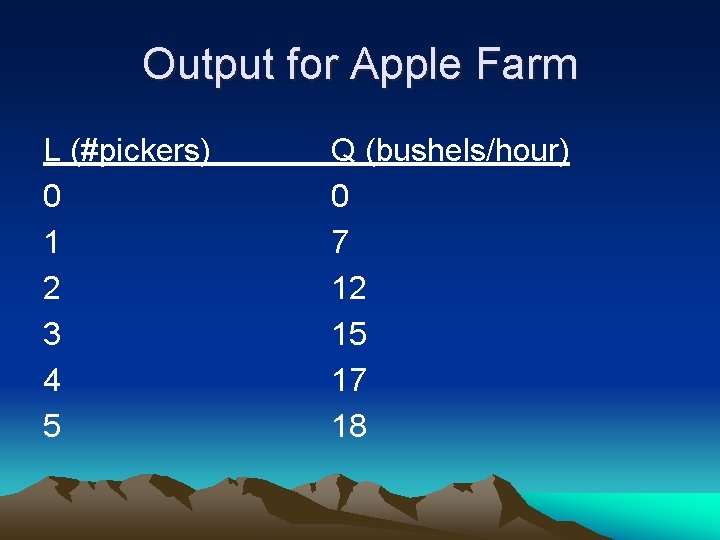 Output for Apple Farm

| L (#pickers) | Q (bushels/hour) |
|---|---|
| 0 | 0 |
| 1 | 7 |
| 2 | 12 |
| 3 | 15 |
| 4 | 17 |
| 5 | 18 |